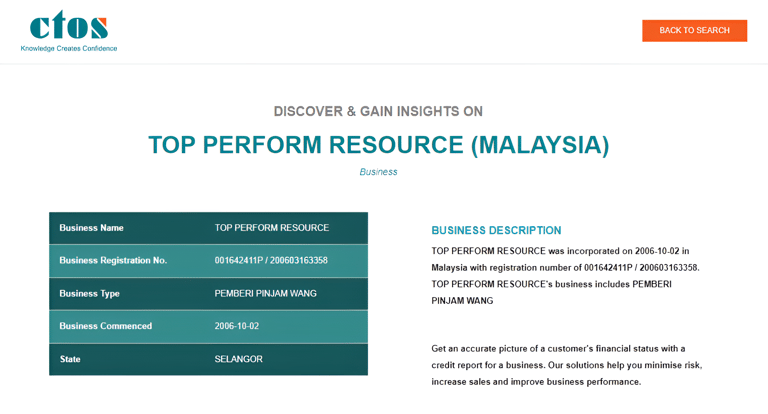 ctos
Knowledge Creates Confidence

BACK TO SEARCH

DISCOVER & GAIN INSIGHTS ON

TOP PERFORM RESOURCE (MALAYSIA)

Business

| Business Name | TOP PERFORM RESOURCE |
|---|---|
| Business Registration No. | 001642411P / 200603163358 |
| Business Type | PEMBERI PINJAM WANG |
| Business Commenced | 2006-10-02 |
| State | SELANGOR |

BUSINESS DESCRIPTION

TOP PERFORM RESOURCE was incorporated on 2006-10-02 in Malaysia with registration number of 001642411P / 200603163358. TOP PERFORM RESOURCE's business includes PEMBERI PINJAM WANG

Get an accurate picture of a customer's financial status with a credit report for a business. Our solutions help you minimise risk, increase sales and improve business performance.